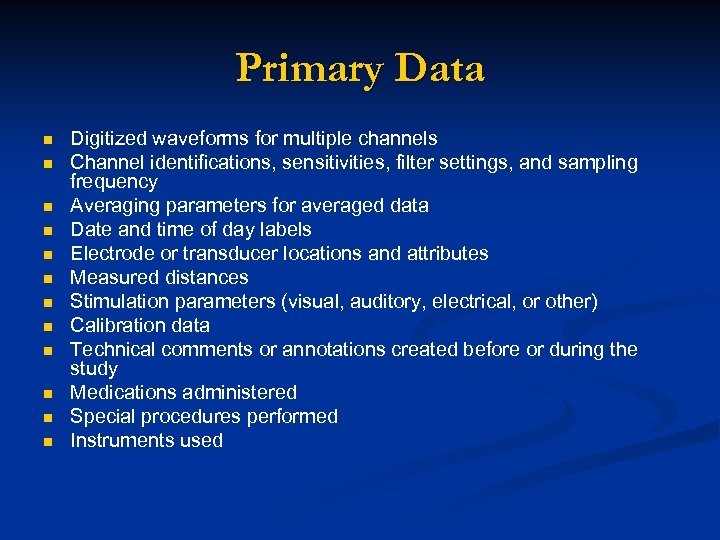 Primary Data

- Digitized waveforms for multiple channels
- Channel identifications, sensitivities, filter settings, and sampling frequency
- Averaging parameters for averaged data
- Date and time of day labels
- Electrode or transducer locations and attributes
- Measured distances
- Stimulation parameters (visual, auditory, electrical, or other)
- Calibration data
- Technical comments or annotations created before or during the study
- Medications administered
- Special procedures performed
- Instruments used